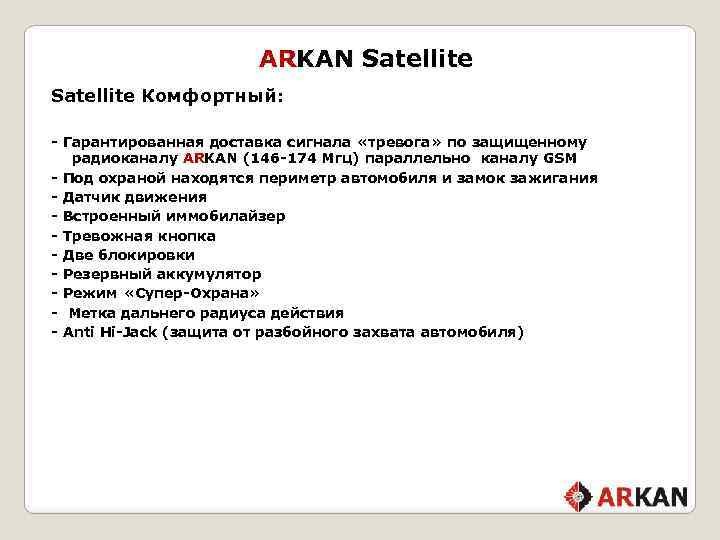 ARKAN Satellite

Satellite Комфортный:

- Гарантированная доставка сигнала «тревога» по защищенному радиоканалу ARKAN (146-174 Мгц) параллельно каналу GSM
- Под охраной находятся периметр автомобиля и замок зажигания
- Датчик движения
- Встроенный иммобилайзер
- Тревожная кнопка
- Две блокировки
- Резервный аккумулятор
- Режим «Супер-Охрана»
- Метка дальнего радиуса действия
- Anti Hi-Jack (защита от разбойного захвата автомобиля)

ARKAN